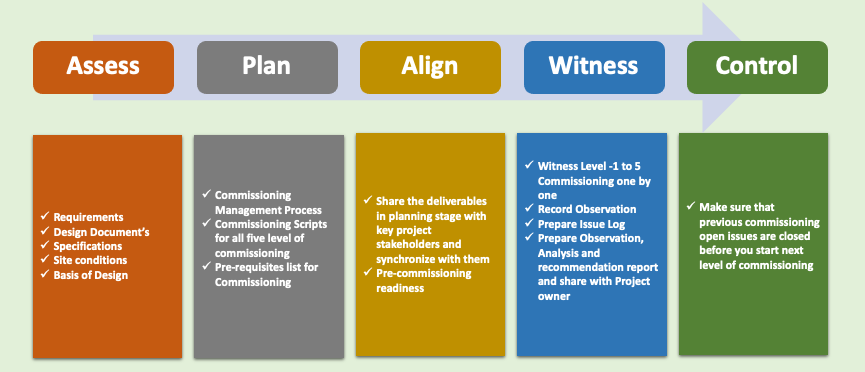 Assess

Plan

Align

Witness

Control

✓ Requirements
✓ Design Document's
✓ Specifications
✓ Site conditions
✓ Basis of Design

✓ Commissioning Management Process
✓ Commissioning Scripts for all five level of commissioning
✓ Pre-requisites list for Commissioning

✓ Share the deliverables in planning stage with key project stakeholders and synchronize with them
✓ Pre-commissioning readiness

✓ Witness Level -1 to 5 Commissioning one by one
✓ Record Observation
✓ Prepare Issue Log
✓ Prepare Observation, Analysis and recommendation report and share with Project owner

✓ Make sure that previous commissioning open issues are closed before you start next level of commissioning